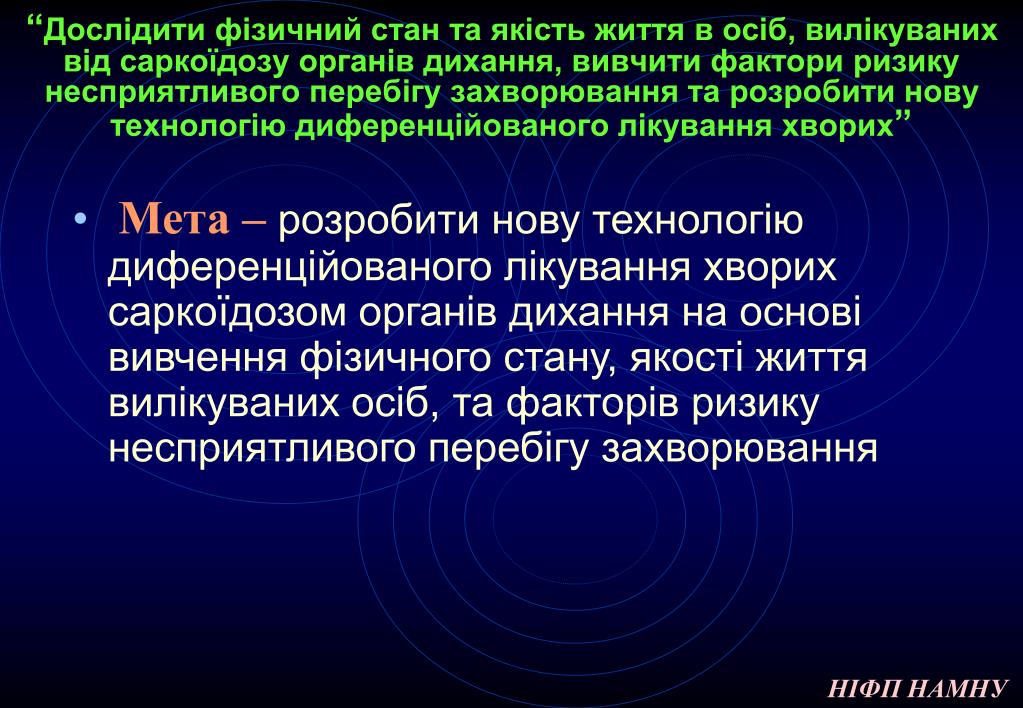 “Дослідити фізичний стан та якість життя в осіб, вилікуваних від саркоїдозу органів дихання, вивчити фактори ризику несприятливого перебігу захворювання та розробити нову технологію диференційованого лікування хворих”

• Мета – розробити нову технологію диференційованого лікування хворих саркоїдозом органів дихання на основі вивчення фізичного стану, якості життя вилікуваних осіб, та факторів ризику несприятливого перебігу захворювання

НІФП НАМНУ